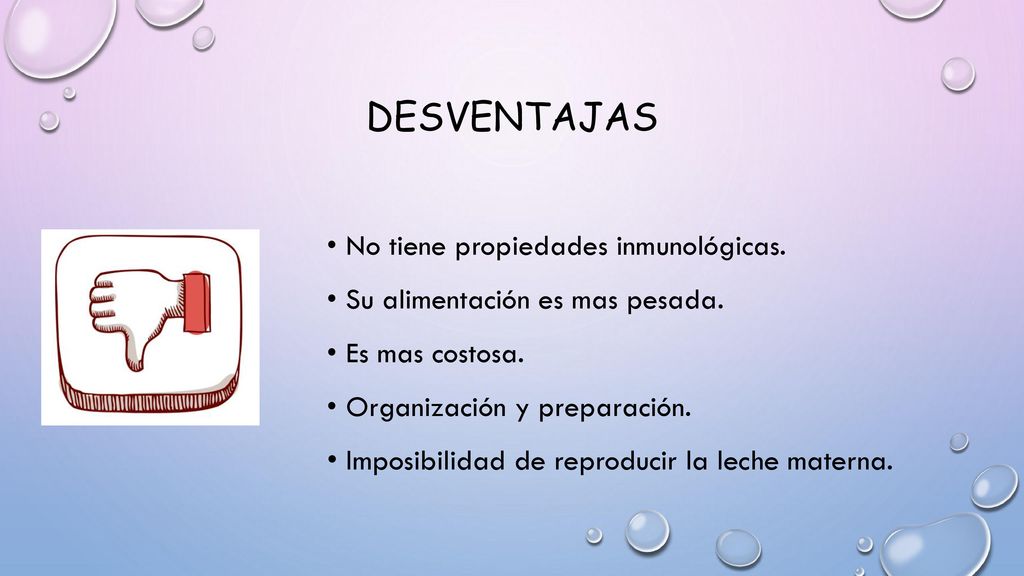 DESVENTAJAS

• No tiene propiedades inmunológicas.
• Su alimentación es mas pesada.
• Es mas costosa.
• Organización y preparación.
• Imposibilidad de reproducir la leche materna.